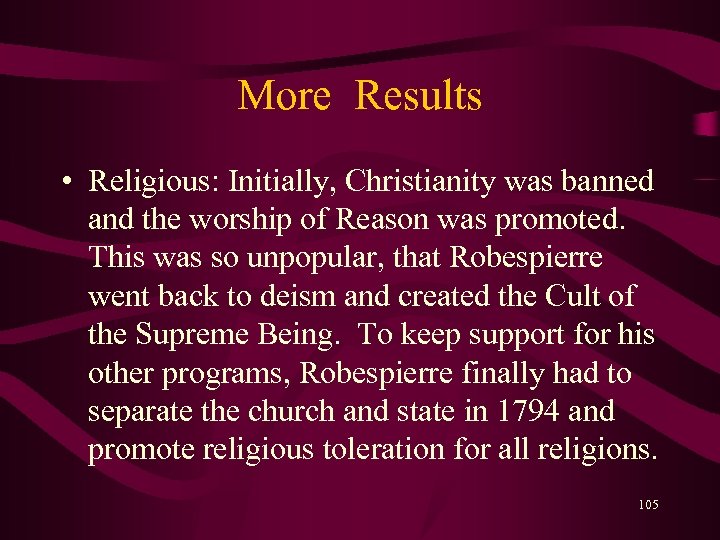 More Results

• Religious: Initially, Christianity was banned and the worship of Reason was promoted. This was so unpopular, that Robespierre went back to deism and created the Cult of the Supreme Being. To keep support for his other programs, Robespierre finally had to separate the church and state in 1794 and promote religious toleration for all religions.

105